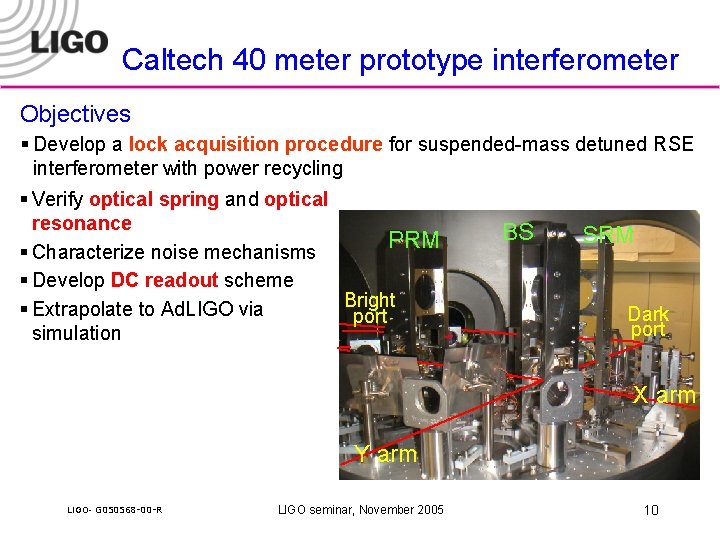 LIGO

Caltech 40 meter prototype interferometer

Objectives

▪ Develop a lock acquisition procedure for suspended-mass detuned RSE interferometer with power recycling

▪ Verify optical spring and optical resonance

▪ Characterize noise mechanisms

▪ Develop DC readout scheme

▪ Extrapolate to AdLIGO via simulation

PRM
BS
SRM
Bright port
Dark port
X arm
Y arm

LIGO- G050568-00-R

LIGO seminar, November 2005

10